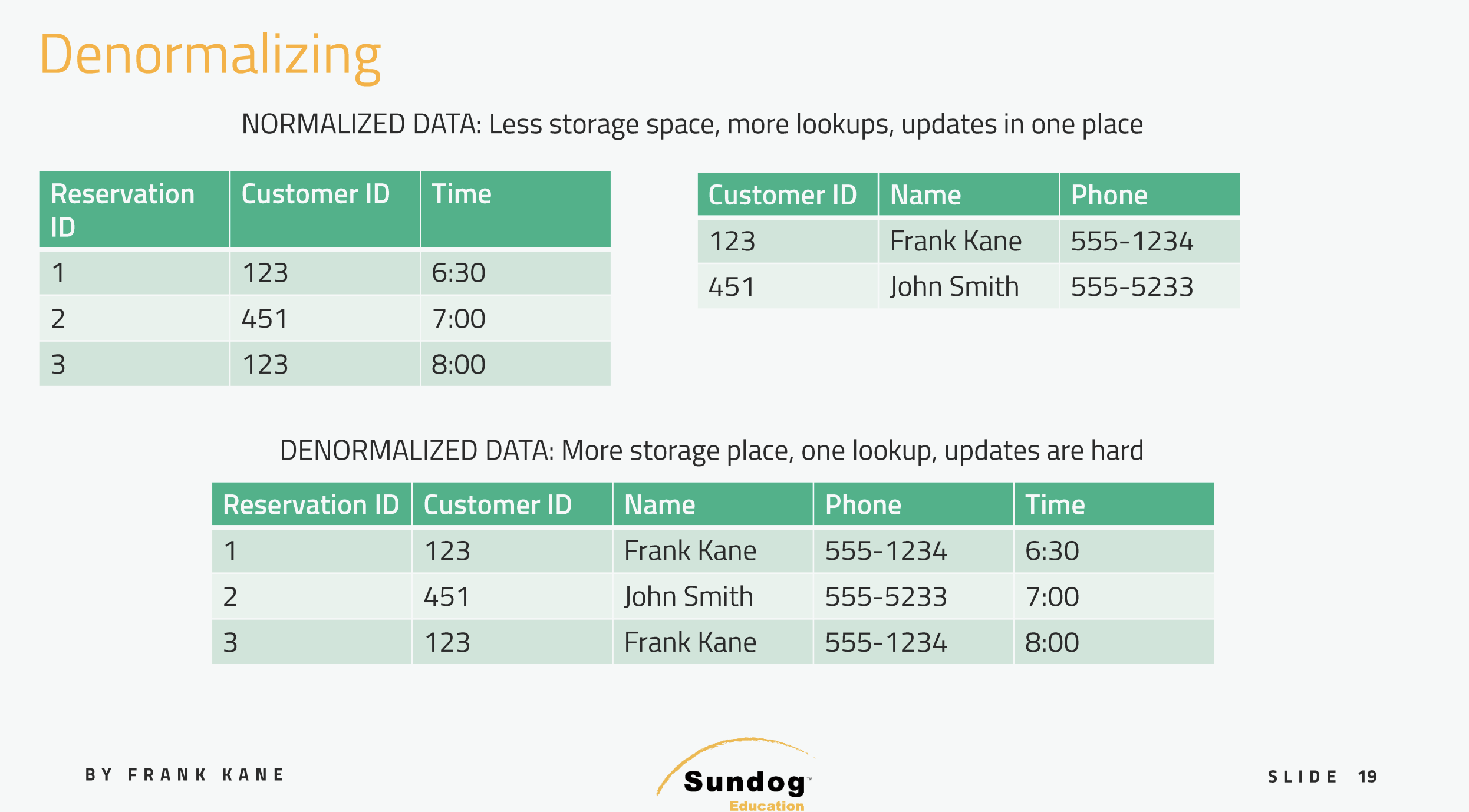 Denormalizing

NORMALIZED DATA: Less storage space, more lookups, updates in one place

| Reservation ID | Customer ID | Time |
|---|---|---|
| 1 | 123 | 6:30 |
| 2 | 451 | 7:00 |
| 3 | 123 | 8:00 |

| Customer ID | Name | Phone |
|---|---|---|
| 123 | Frank Kane | 555-1234 |
| 451 | John Smith | 555-5233 |

DENORMALIZED DATA: More storage place, one lookup, updates are hard

| Reservation ID | Customer ID | Name | Phone | Time |
|---|---|---|---|---|
| 1 | 123 | Frank Kane | 555-1234 | 6:30 |
| 2 | 451 | John Smith | 555-5233 | 7:00 |
| 3 | 123 | Frank Kane | 555-1234 | 8:00 |

BY FRANK KANE

Sundog™ Education

SLIDE 19